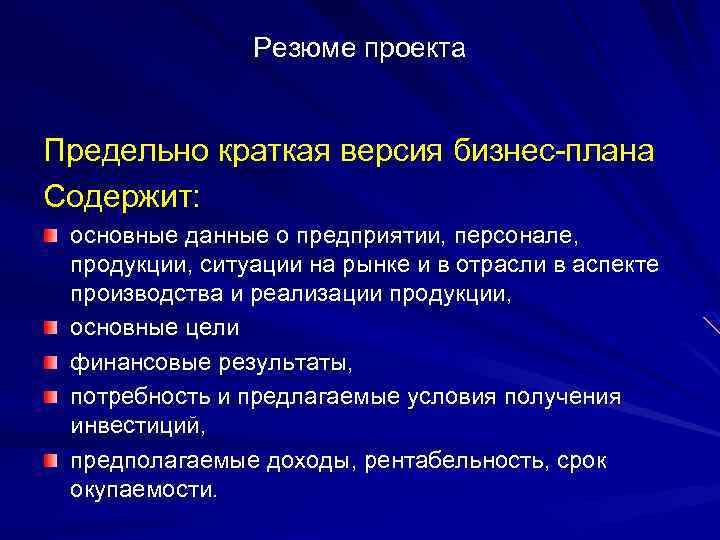 Резюме проекта

Предельно краткая версия бизнес-плана
Содержит:

- основные данные о предприятии, персонале, продукции, ситуации на рынке и в отрасли в аспекте производства и реализации продукции,
- основные цели
- финансовые результаты,
- потребность и предлагаемые условия получения инвестиций,
- предполагаемые доходы, рентабельность, срок окупаемости.